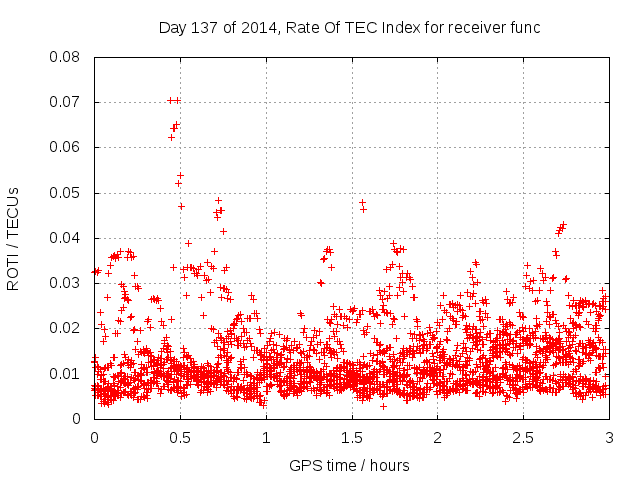 Day 137 of 2014, Rate Of TEC Index for receiver func

ROTI / TECUs

0.08
0.07
0.06
0.05
0.04
0.03
0.02
0.01
0

0
0.5
1
1.5
2
2.5
3

GPS time / hours